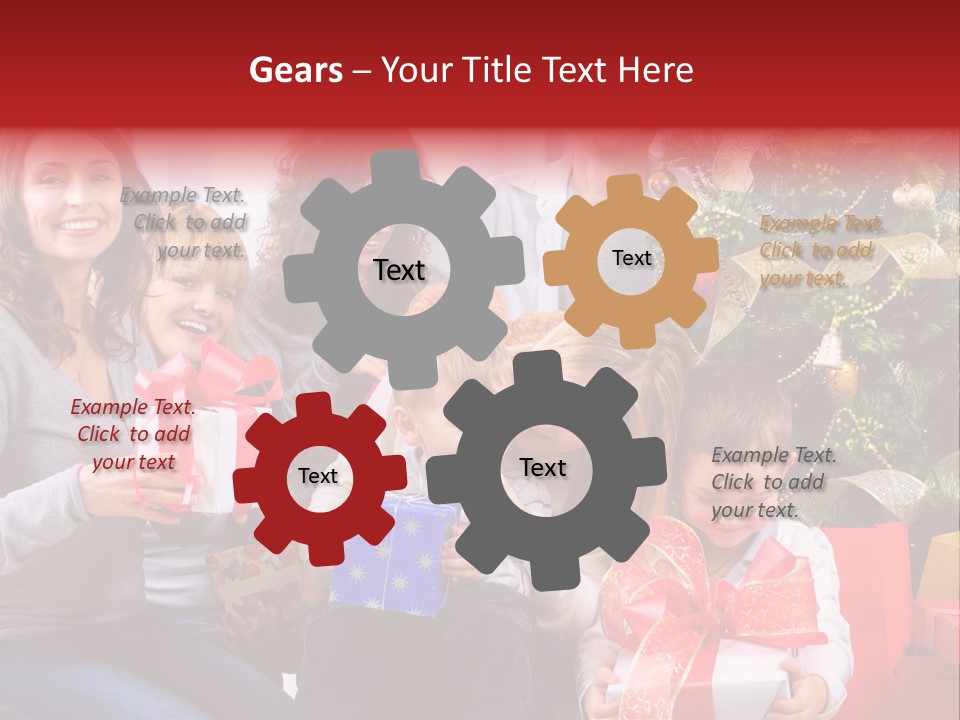 Gears – Your Title Text Here

Example Text. Click to add your text.

Text

Text

Example Text. Click to add your text.

Example Text. Click to add your text

Text

Text

Example Text. Click to add your text.